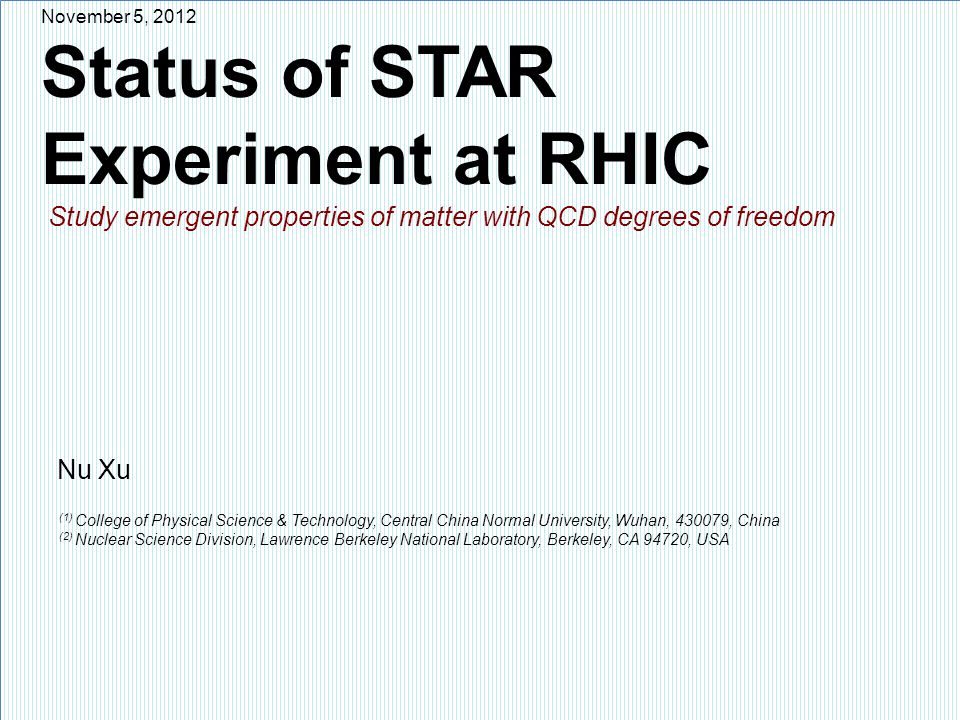 November 5, 2012

Status of STAR Experiment at RHIC

Study emergent properties of matter with QCD degrees of freedom

Nu Xu

$^{(1)}$ College of Physical Science & Technology, Central China Normal University, Wuhan, 430079, China
$^{(2)}$ Nuclear Science Division, Lawrence Berkeley National Laboratory, Berkeley, CA 94720, USA